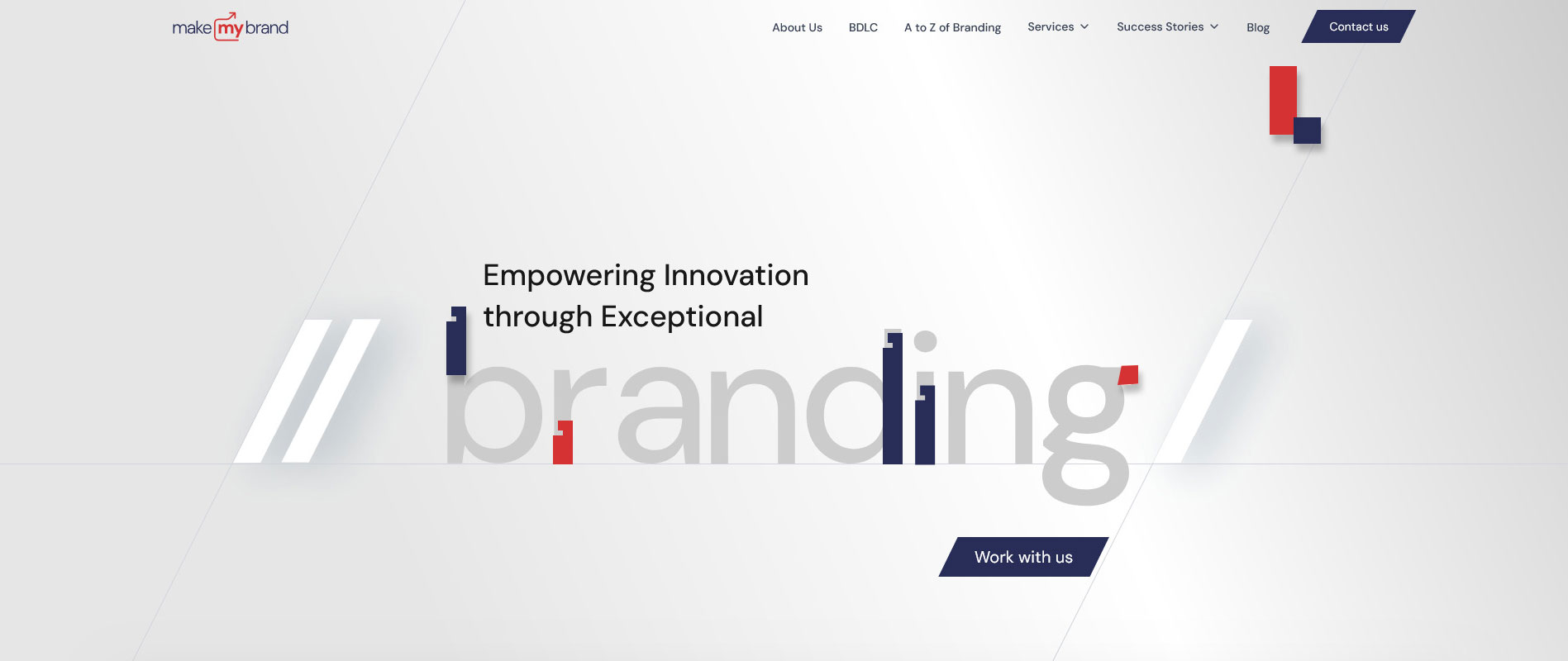 make my brand

About Us BDLC A to Z of Branding Services Success Stories Blog Contact us

Empowering Innovation through Exceptional

branding

Work with us